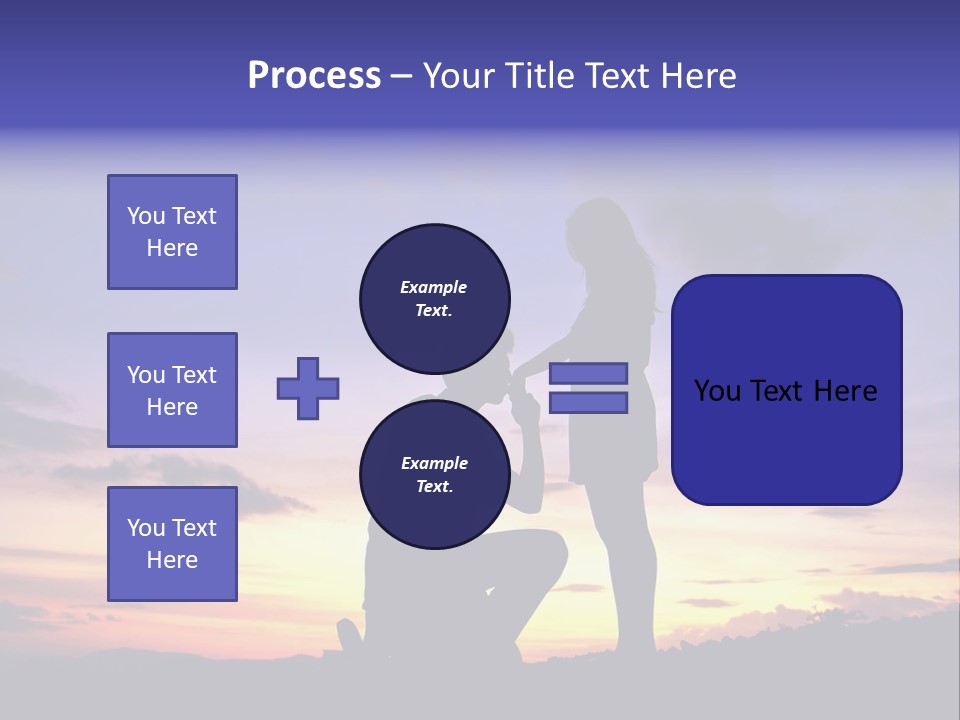 Process – Your Title Text Here

You Text Here

You Text Here

You Text Here

Example Text.

Example Text.

You Text Here